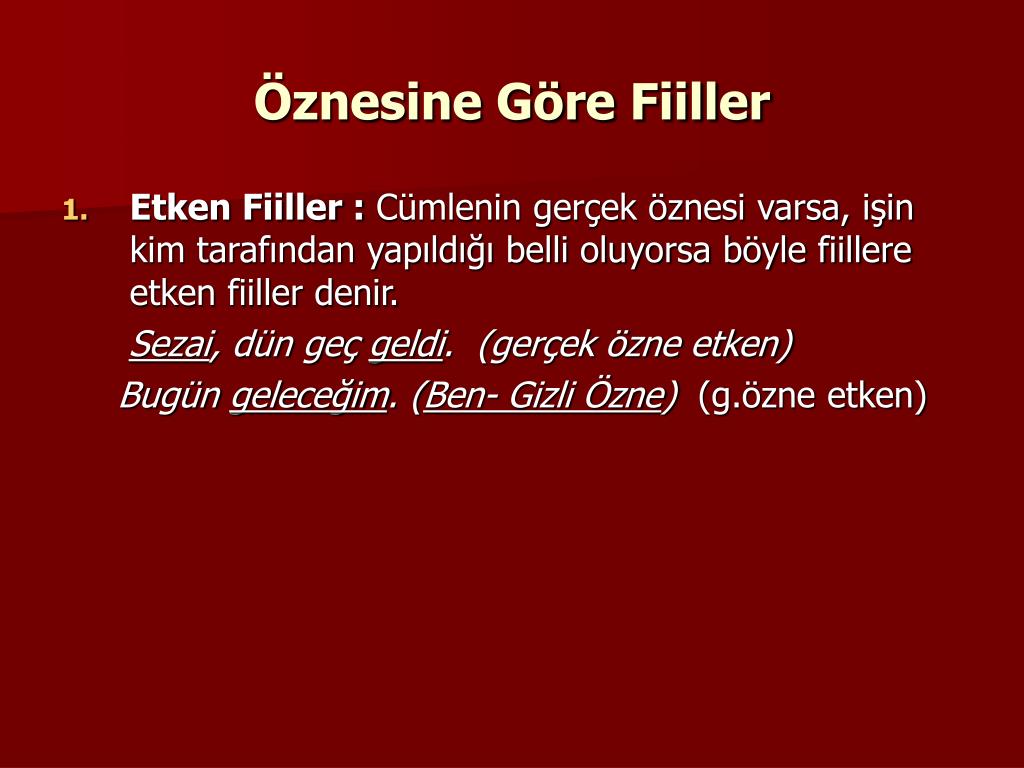 Öznesine Göre Fiiller

1. Etken Fiiller : Cümlenin gerçek öznesi varsa, işin kim tarafından yapıldığı belli oluyorsa böyle fiillere etken fiiller denir.

Sezai, dün geç geldi. (gerçek özne etken)

Bugün geleceğim. (Ben- Gizli Özne) (g.özne etken)